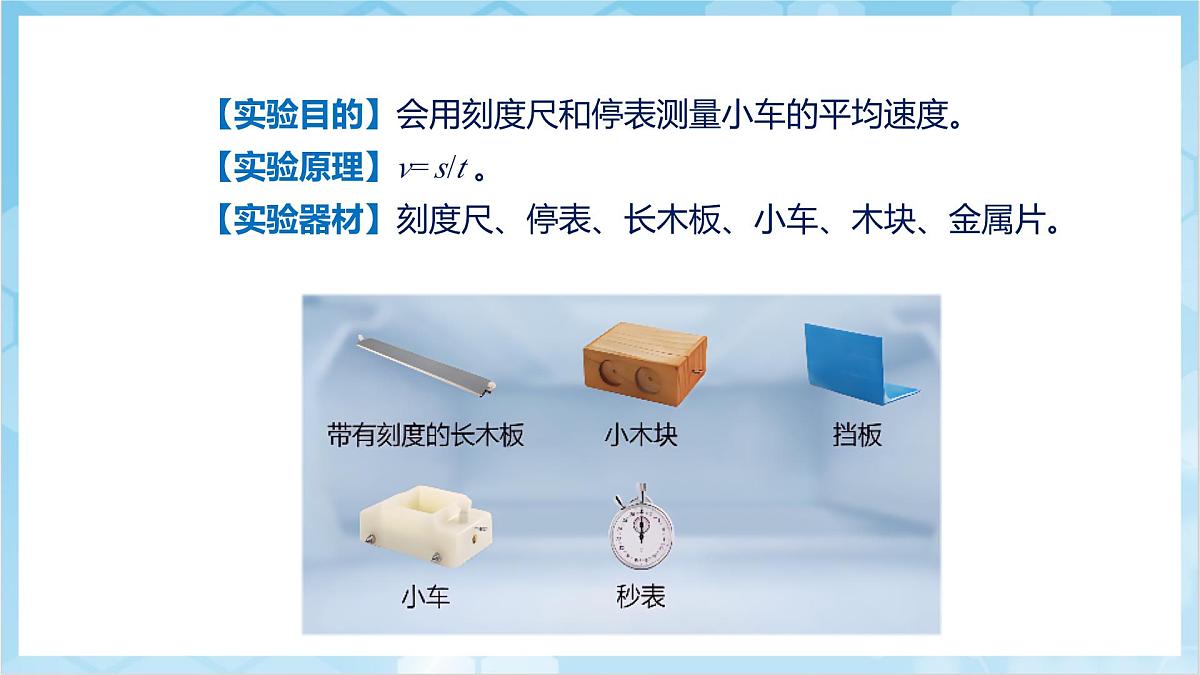 【实验目的】会用刻度尺和停表测量小车的平均速度。
【实验原理】$v=s/t$ 。
【实验器材】刻度尺、停表、长木板、小车、木块、金属片。

带有刻度的长木板

小木块

挡板

小车

秒表